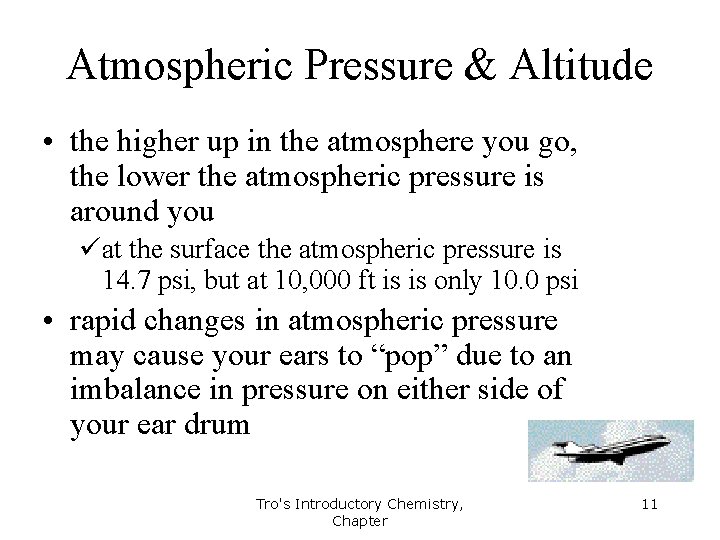 Atmospheric Pressure & Altitude

• the higher up in the atmosphere you go, the lower the atmospheric pressure is around you

✓at the surface the atmospheric pressure is 14.7 psi, but at 10,000 ft is is only 10.0 psi

• rapid changes in atmospheric pressure may cause your ears to “pop” due to an imbalance in pressure on either side of your ear drum

Tro's Introductory Chemistry, Chapter

11